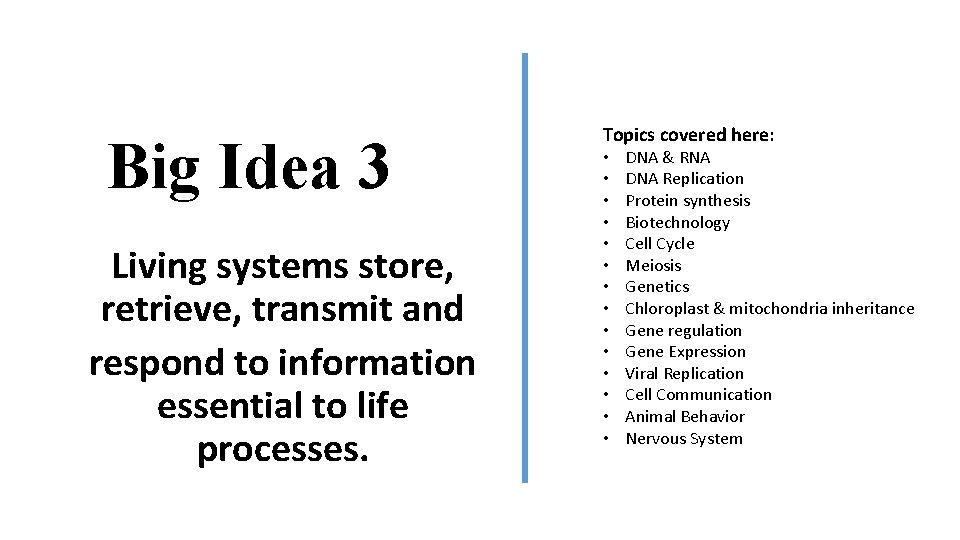 Big Idea 3

Living systems store, retrieve, transmit and respond to information essential to life processes.

Topics covered here:
• DNA & RNA
• DNA Replication
• Protein synthesis
• Biotechnology
• Cell Cycle
• Meiosis
• Genetics
• Chloroplast & mitochondria inheritance
• Gene regulation
• Gene Expression
• Viral Replication
• Cell Communication
• Animal Behavior
• Nervous System